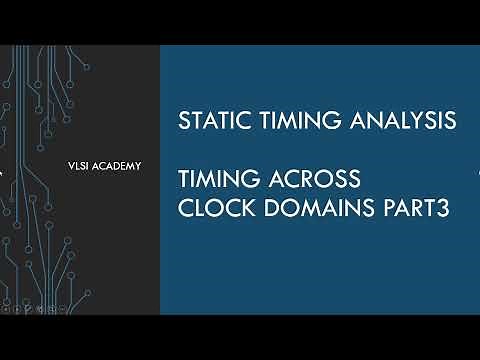 VLSI ACADEMY

STATIC TIMING ANALYSIS

TIMING ACROSS CLOCK DOMAINS PART3